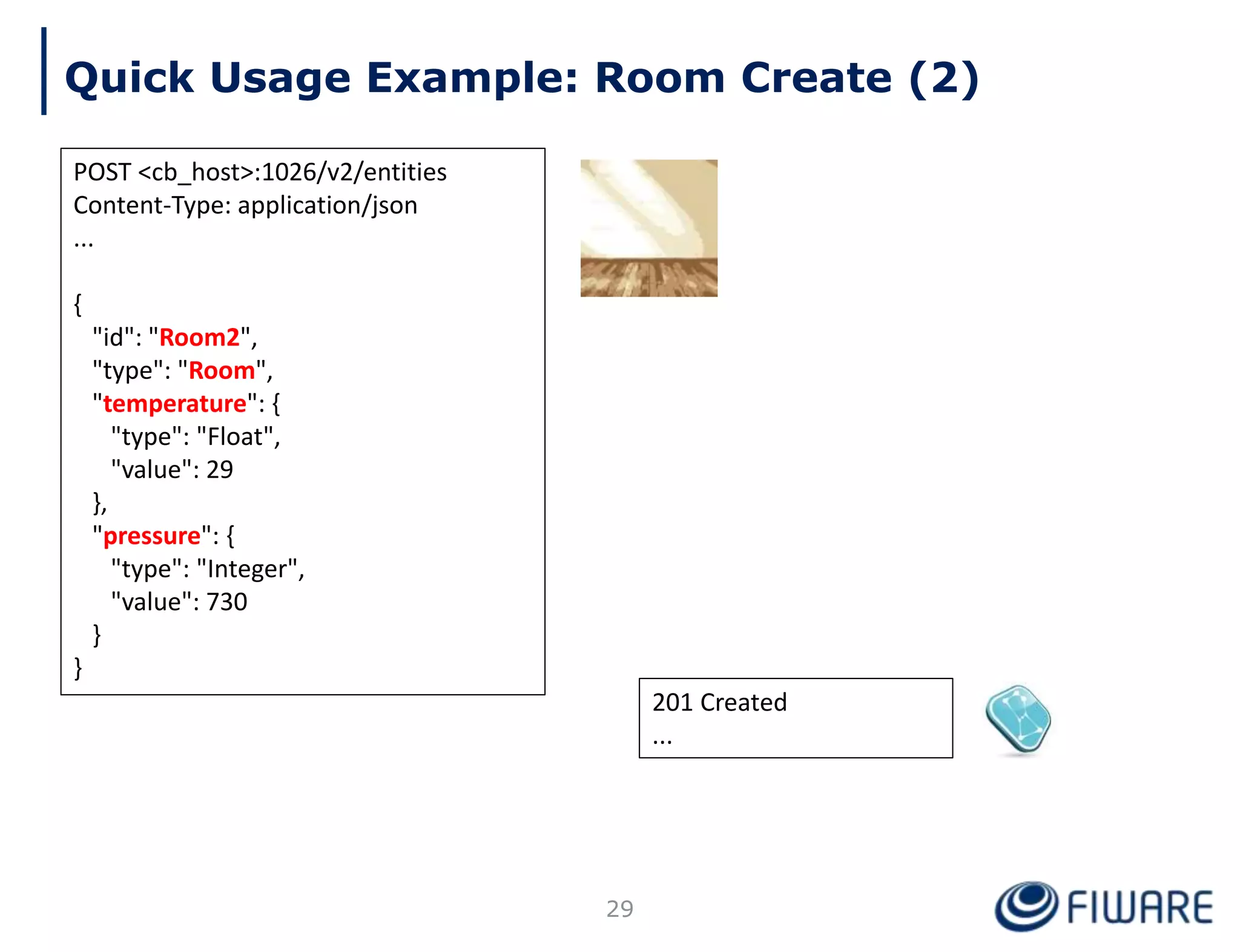 Quick Usage Example: Room Create (2)

POST <cb_host>:1026/v2/entities
Content-Type: application/json
...

{
"id": "Room2",
"type": "Room",
"temperature": {
"type": "Float",
"value": 29
},
"pressure": {
"type": "Integer",
"value": 730
}
}

201 Created
...

29

FIWARE